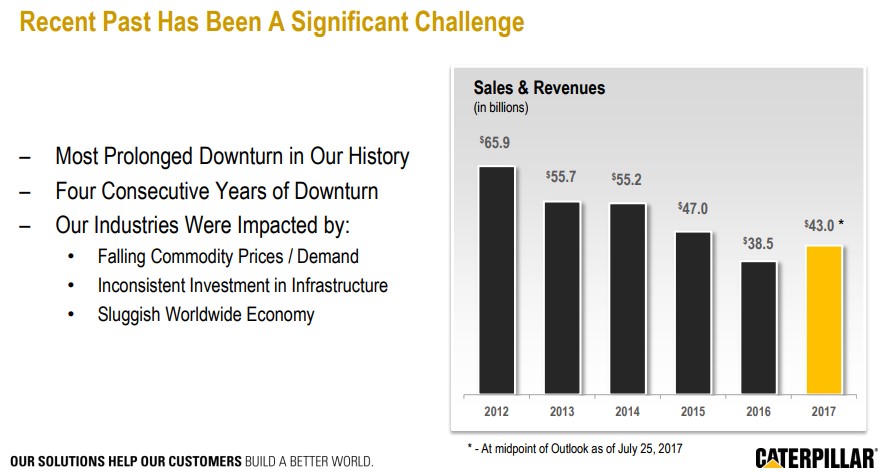 Recent Past Has Been A Significant Challenge

– Most Prolonged Downturn in Our History
– Four Consecutive Years of Downturn
– Our Industries Were Impacted by:
• Falling Commodity Prices / Demand
• Inconsistent Investment in Infrastructure
• Sluggish Worldwide Economy

Sales & Revenues
(in billions)

$65.9
$55.7
$55.2
$47.0
$38.5
$43.0 *

2012
2013
2014
2015
2016
2017

* - At midpoint of Outlook as of July 25, 2017

OUR SOLUTIONS HELP OUR CUSTOMERS BUILD A BETTER WORLD.

CATERPILLAR